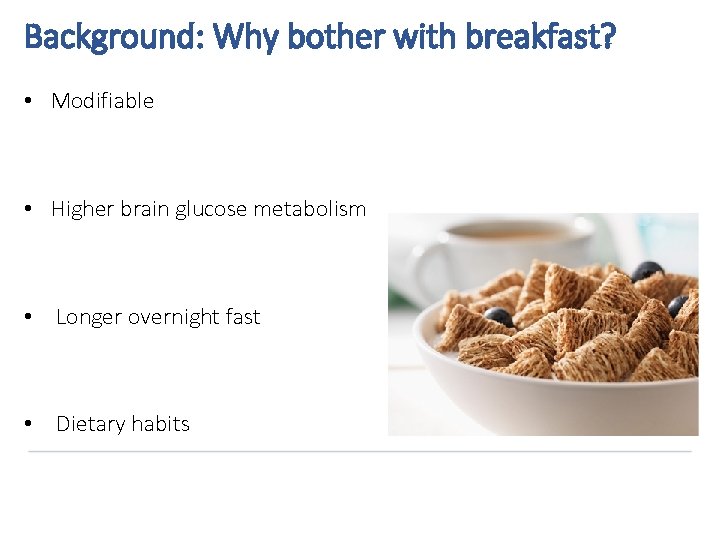 Background: Why bother with breakfast?

• Modifiable

• Higher brain glucose metabolism

• Longer overnight fast

• Dietary habits